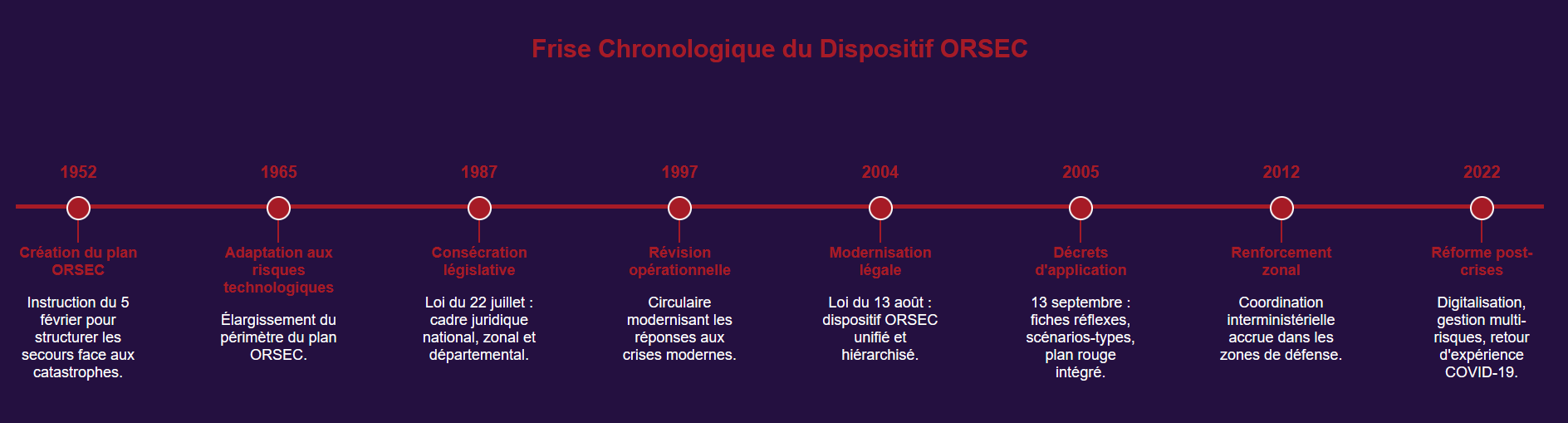 Frise Chronologique du Dispositif ORSEC

1952

Création du plan ORSEC

Instruction du 5 février pour structurer les secours face aux catastrophes.

1965

Adaptation aux risques technologiques

Élargissement du périmètre du plan ORSEC.

1987

Consécration législative

Loi du 22 juillet : cadre juridique national, zonal et départemental.

1997

Révision opérationnelle

Circulaire modernisant les réponses aux crises modernes.

2004

Modernisation légale

Loi du 13 août : dispositif ORSEC unifié et hiérarchisé.

2005

Décrets d'application

13 septembre : fiches réflexes, scénarios-types, plan rouge intégré.

2012

Renforcement zonal

Coordination interministérielle accrue dans les zones de défense.

2022

Réforme post-crises

Digitalisation, gestion multi-risques, retour d'expérience COVID-19.